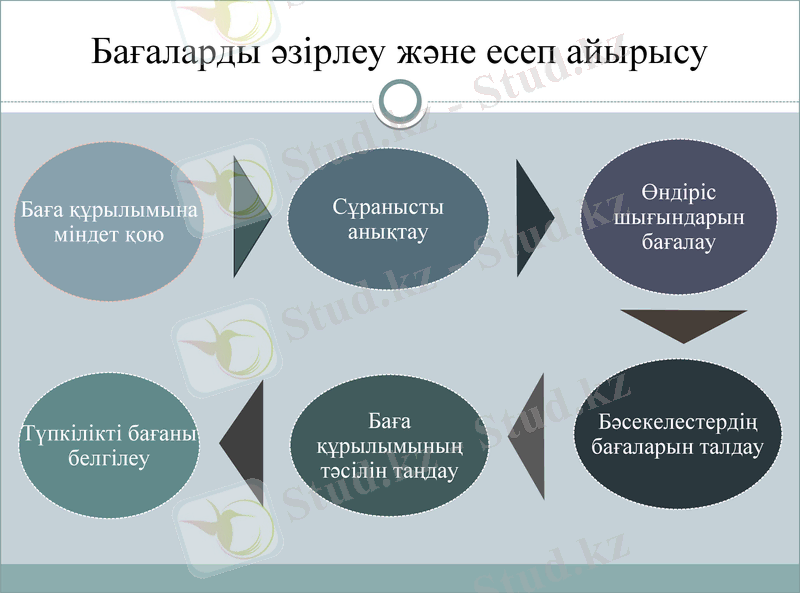 Бағаларды әзірлеу және есеп айырысу

Баға құрылымына міндет қою

Сұранысты анықтау

Өндіріс шығындарын бағалау

Бәсекелестердің бағаларын талдау

Баға құрылымының тәсілін таңдау

Түпкілікті бағаны белгілеу

Stud.kz - Stud.kz